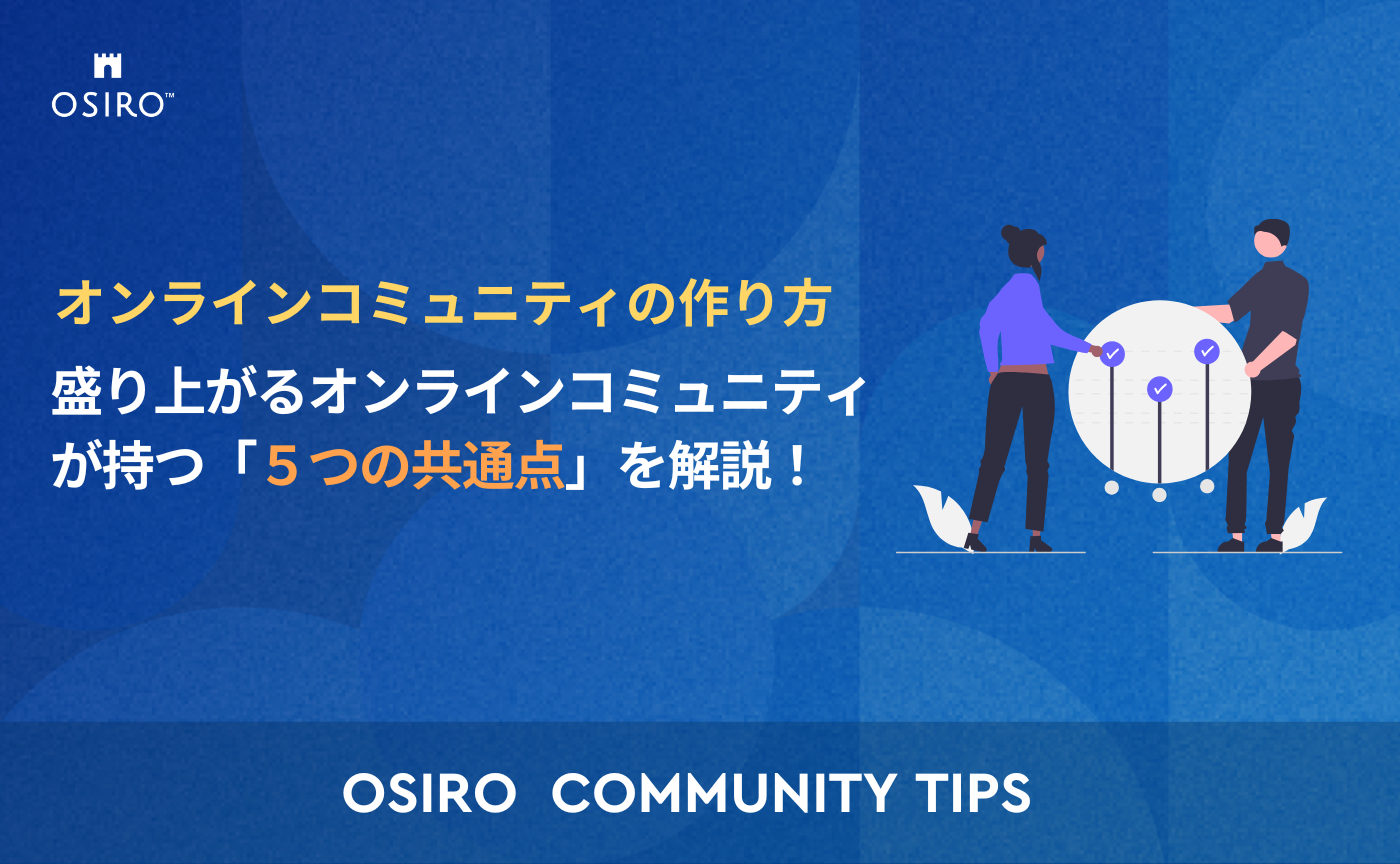 OSIRO™

オンラインコミュニティの作り方

盛り上がるオンラインコミュニティが持つ「５つの共通点」を解説！

OSIRO COMMUNITY TIPS